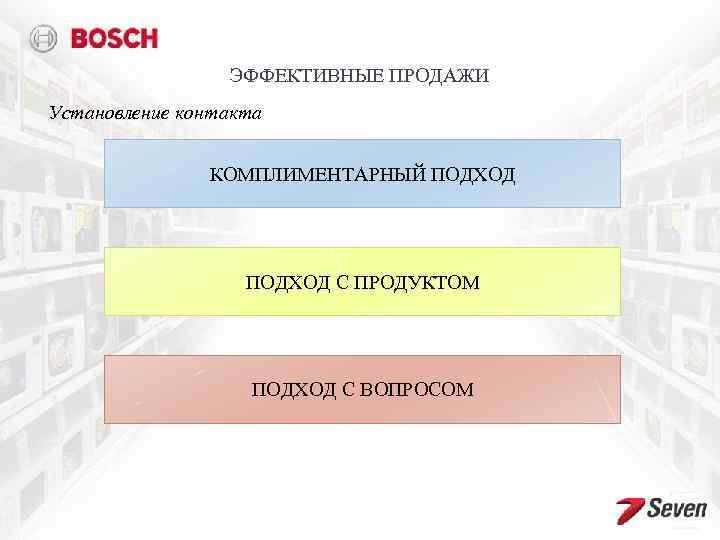 BOSCH

ЭФФЕКТИВНЫЕ ПРОДАЖИ

Установление контакта

КОМПЛИМЕНТАРНЫЙ ПОДХОД

ПОДХОД С ПРОДУКТОМ

ПОДХОД С ВОПРОСОМ

7 Seven